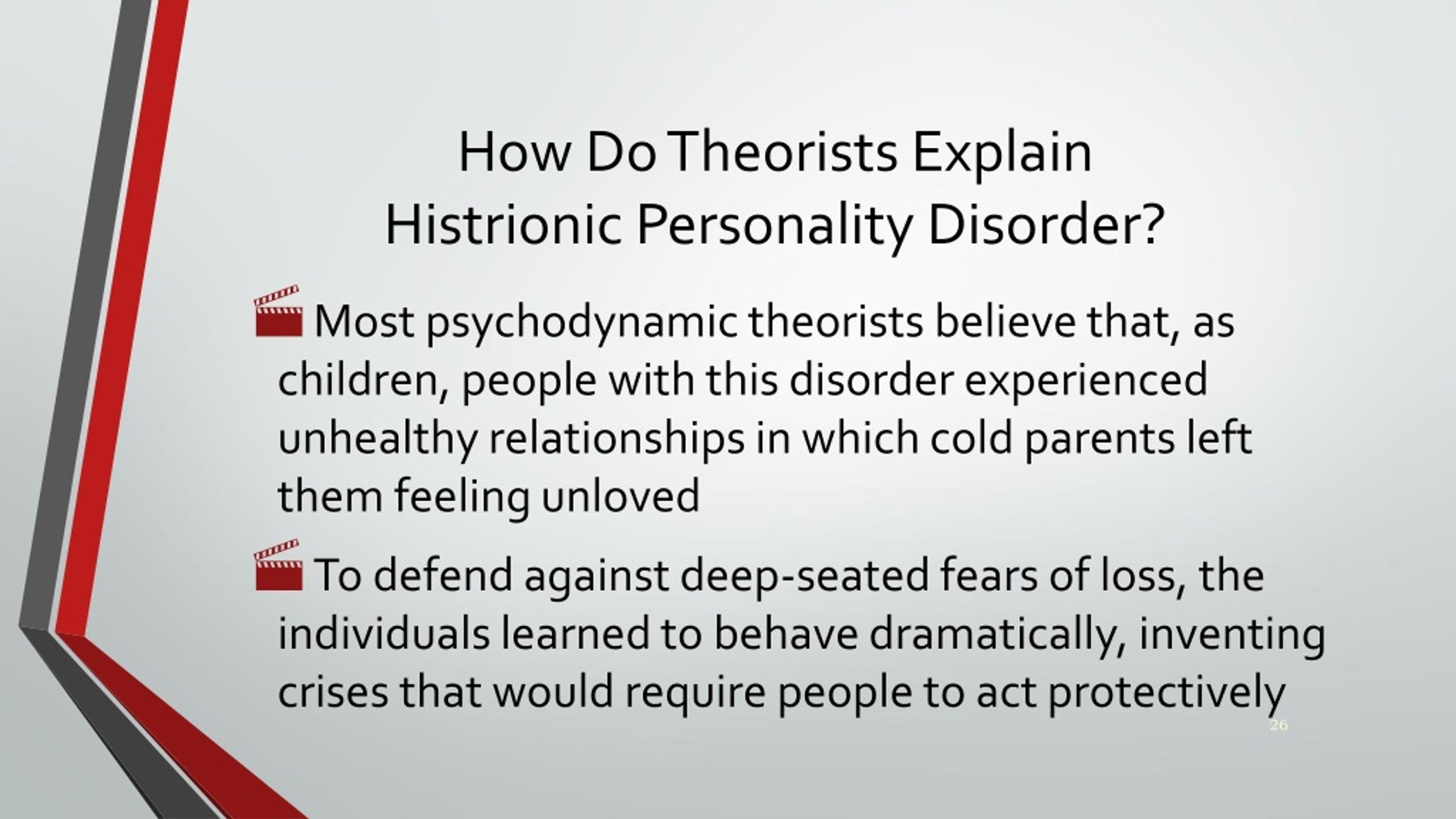 How Do Theorists Explain Histrionic Personality Disorder?

Most psychodynamic theorists believe that, as children, people with this disorder experienced unhealthy relationships in which cold parents left them feeling unloved

To defend against deep-seated fears of loss, the individuals learned to behave dramatically, inventing crises that would require people to act protectively

26